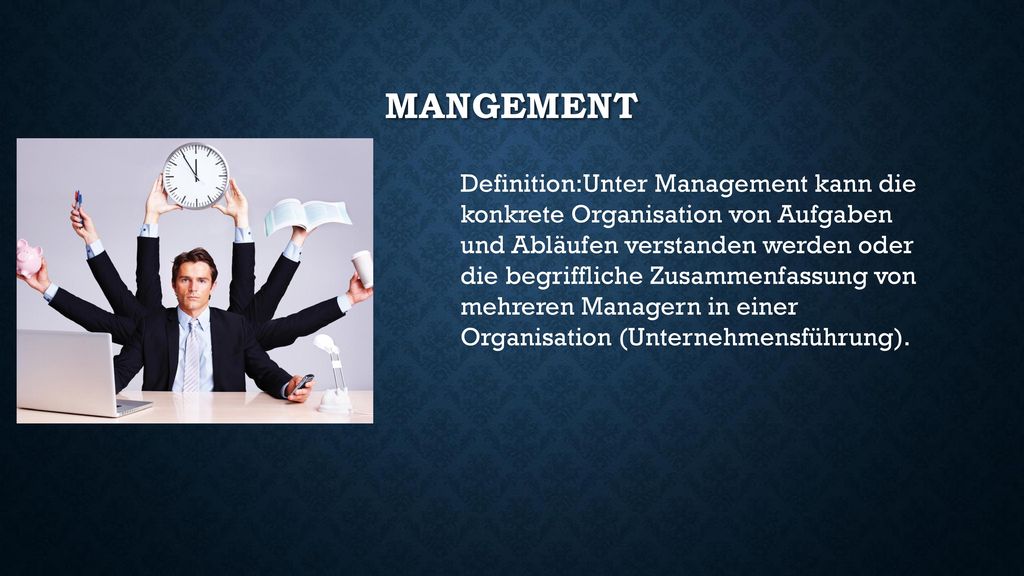 MANGEMENT

Definition:Unter Management kann die konkrete Organisation von Aufgaben und Abläufen verstanden werden oder die begriffliche Zusammenfassung von mehreren Managern in einer Organisation (Unternehmensführung).